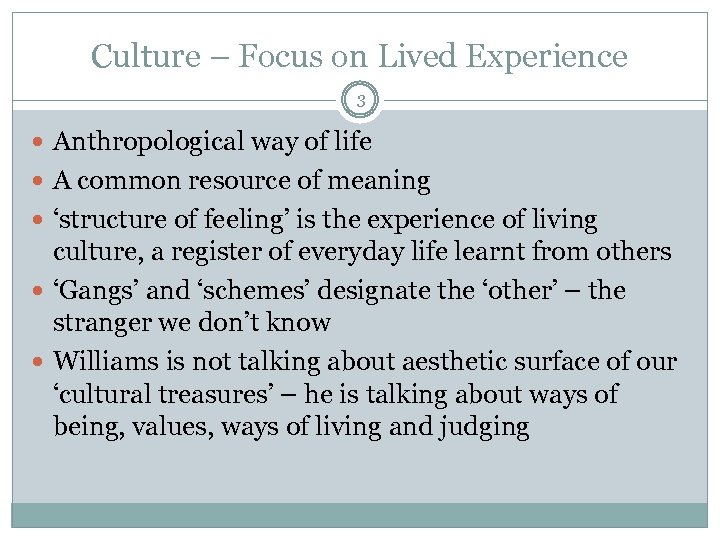 Culture – Focus on Lived Experience

3

- Anthropological way of life
- A common resource of meaning
- ‘structure of feeling’ is the experience of living culture, a register of everyday life learnt from others
- ‘Gangs’ and ‘schemes’ designate the ‘other’ – the stranger we don’t know
- Williams is not talking about aesthetic surface of our ‘cultural treasures’ – he is talking about ways of being, values, ways of living and judging